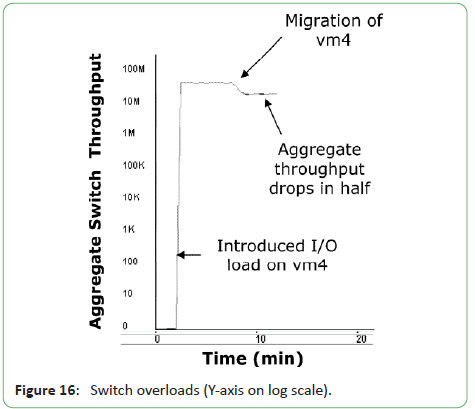 Migration of vm4

Aggregate Switch Throughput

100M
10M
1M
100K
10K
1K
100
10
0

Aggregate throughput drops in half

Introduced I/O load on vm4

0
10
20

Time (min)

Figure 16: Switch overloads (Y-axis on log scale).